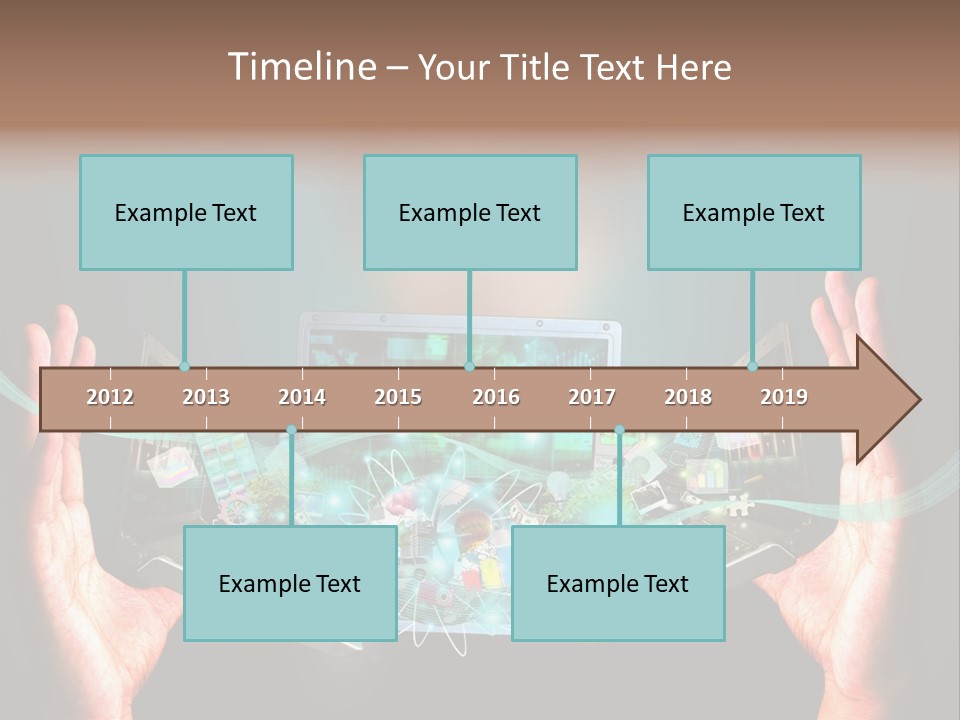 Timeline – Your Title Text Here

Example Text

Example Text

Example Text

2012 2013 2014 2015 2016 2017 2018 2019

Example Text

Example Text